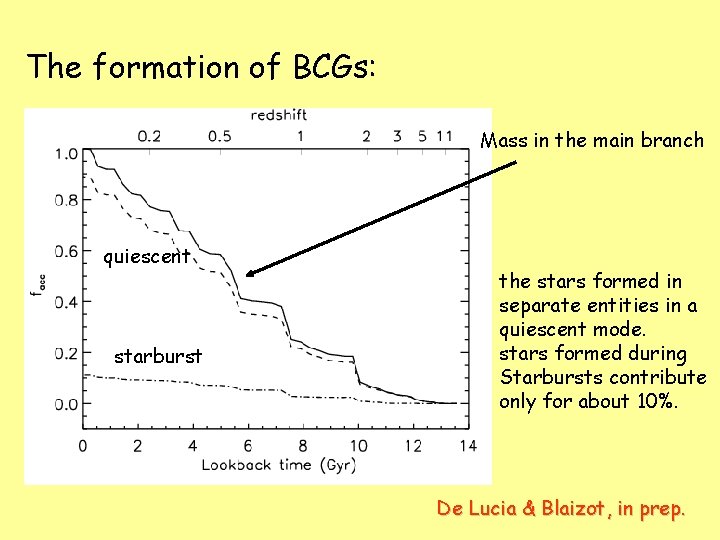 The formation of BCGs:

redshift

0.2 0.5 1 2 3 5 11

1.0
0.8
0.6
0.4
0.2
0.0

$f_{acc}$

quiescent

starburst

0 2 4 6 8 10 12 14

Lookback time (Gyr)

Mass in the main branch

the stars formed in separate entities in a quiescent mode.
stars formed during Starbursts contribute only for about 10%.

De Lucia & Blaizot, in prep.